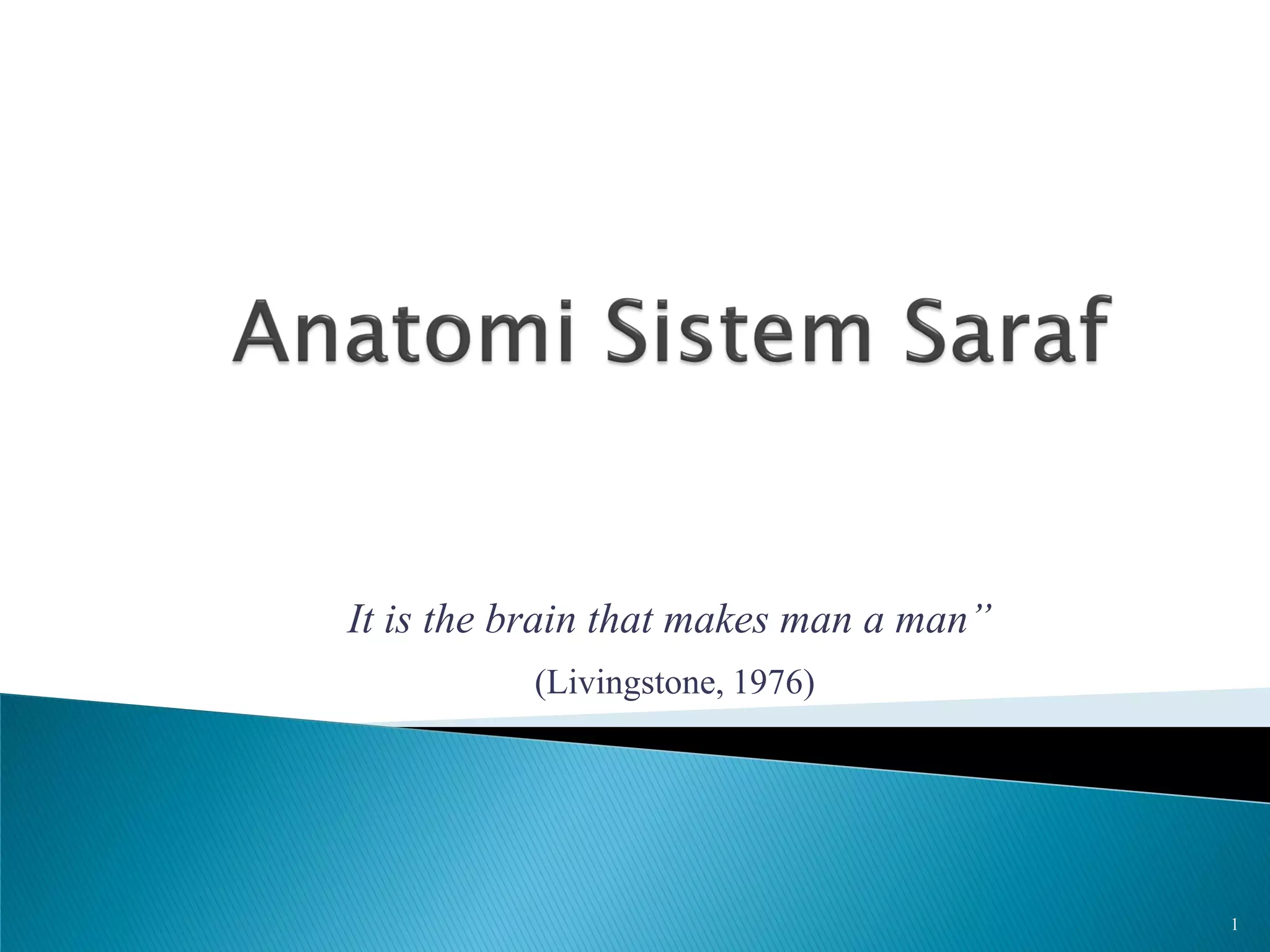 Anatomi Sistem Saraf

It is the brain that makes man a man”

(Livingstone, 1976)

1